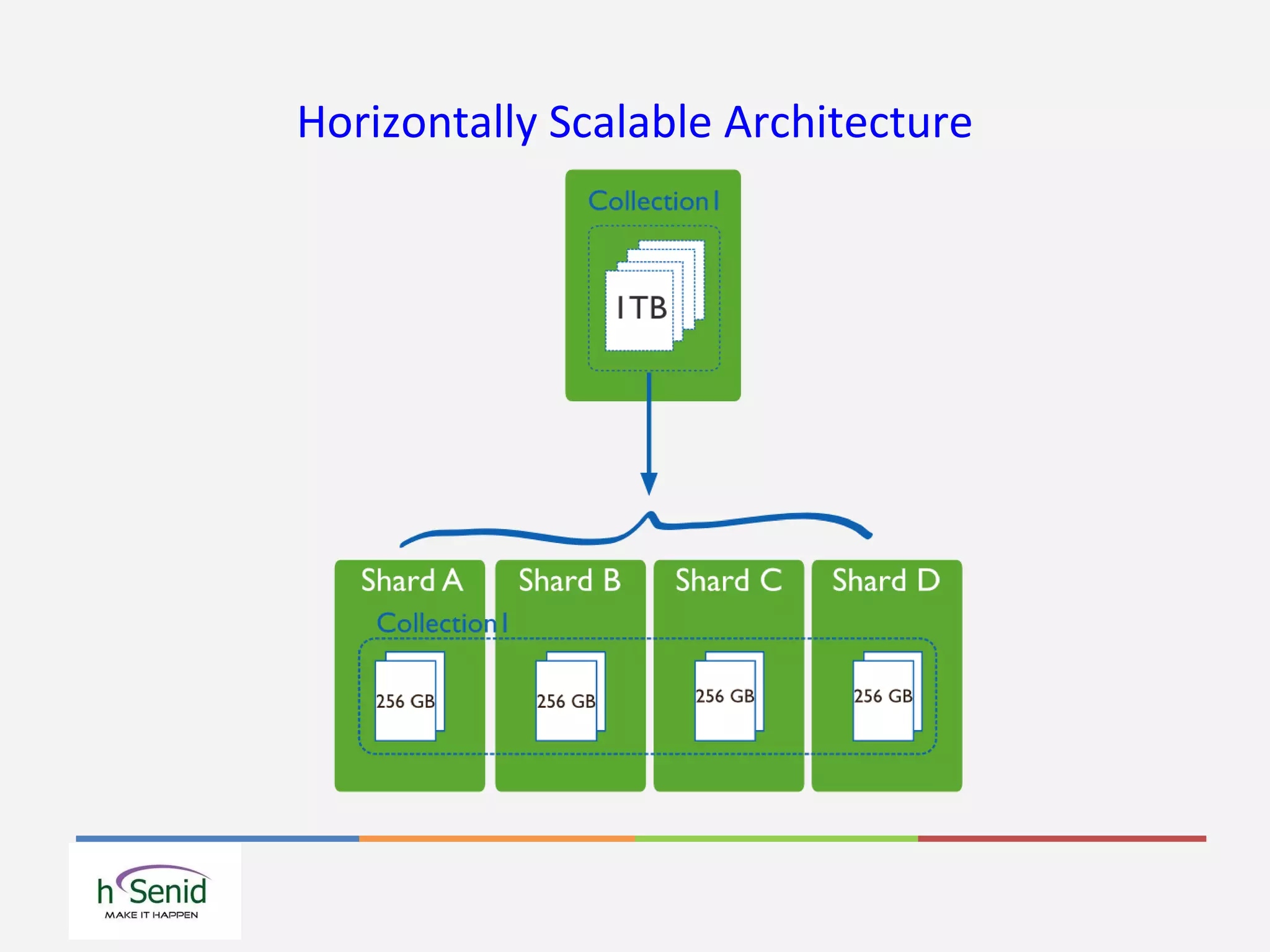 Horizontally Scalable Architecture

Collection1

1TB

Shard A

Shard B

Shard C

Shard D

Collection1

256 GB

256 GB

256 GB

256 GB

hSenid
MAKE IT HAPPEN